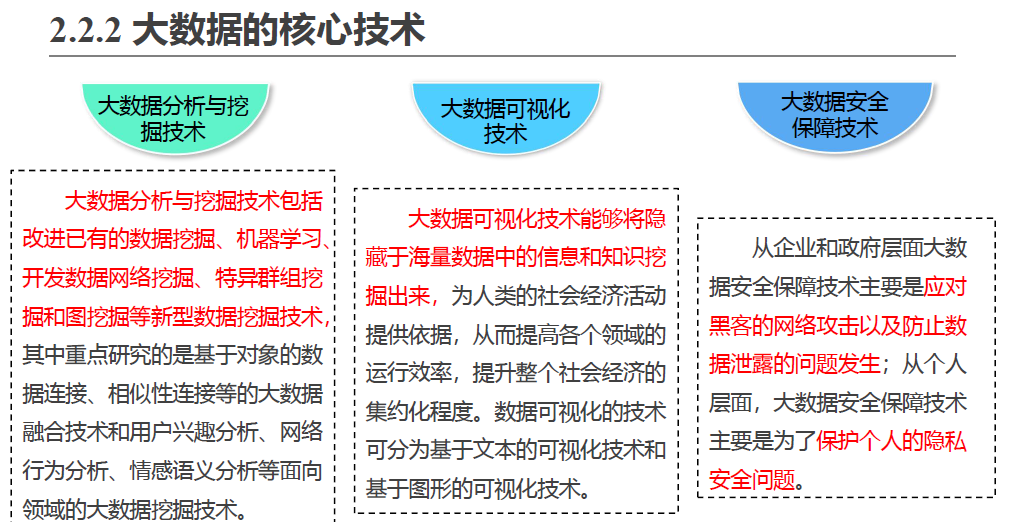 2.2.2 大数据的核心技术

大数据分析与挖掘技术

大数据分析与挖掘技术包括改进已有的数据挖掘、机器学习、开发数据网络挖掘、特异群组挖掘和图挖掘等新型数据挖掘技术，其中重点研究的是基于对象的数据连接、相似性连接等的大数据融合技术和用户兴趣分析、网络行为分析、情感语义分析等面向领域的大数据挖掘技术。

大数据可视化技术

大数据可视化技术能够将隐藏于海量数据中的信息和知识挖掘出来，为人类的社会经济活动提供依据，从而提高各个领域的运行效率，提升整个社会经济的集约化程度。数据可视化的技术可分为基于文本的可视化技术和基于图形的可视化技术。

大数据安全保障技术

从企业和政府层面大数据安全保障技术主要是应对黑客的网络攻击以及防止数据泄露的问题发生；从个人层面，大数据安全保障技术主要是为了保护个人的隐私安全问题。